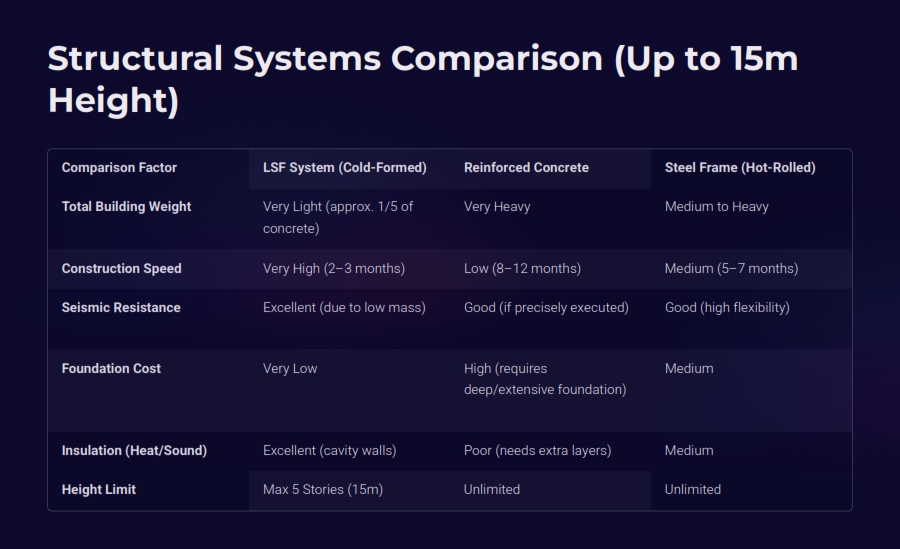 Structural Systems Comparison (Up to 15m Height)

| Comparison Factor | LSF System (Cold-Formed) | Reinforced Concrete | Steel Frame (Hot-Rolled) |
|---|---|---|---|
| Total Building Weight | Very Light (approx. 1/5 of concrete) | Very Heavy | Medium to Heavy |
| Construction Speed | Very High (2–3 months) | Low (8–12 months) | Medium (5–7 months) |
| Seismic Resistance | Excellent (due to low mass) | Good (if precisely executed) | Good (high flexibility) |
| Foundation Cost | Very Low | High (requires deep/extensive foundation) | Medium |
| Insulation (Heat/Sound) | Excellent (cavity walls) | Poor (needs extra layers) | Medium |
| Height Limit | Max 5 Stories (15m) | Unlimited | Unlimited |